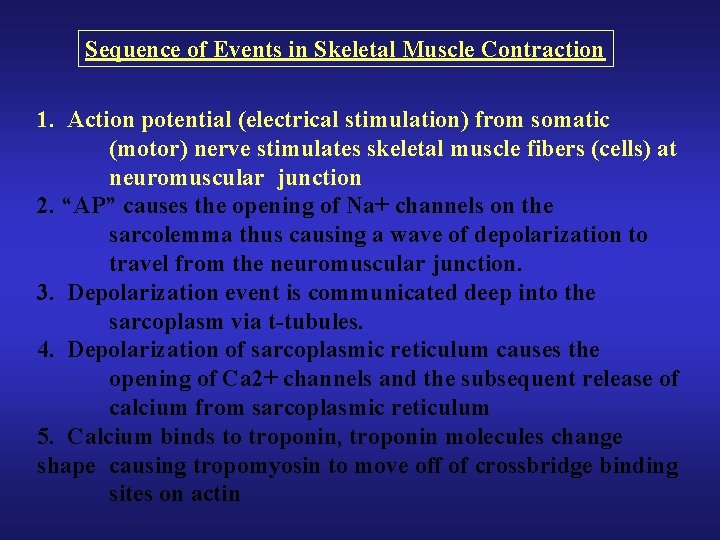 Sequence of Events in Skeletal Muscle Contraction

1. Action potential (electrical stimulation) from somatic (motor) nerve stimulates skeletal muscle fibers (cells) at neuromuscular junction
2. “AP” causes the opening of Na+ channels on the sarcolemma thus causing a wave of depolarization to travel from the neuromuscular junction.
3. Depolarization event is communicated deep into the sarcoplasm via t-tubules.
4. Depolarization of sarcoplasmic reticulum causes the opening of Ca2+ channels and the subsequent release of calcium from sarcoplasmic reticulum
5. Calcium binds to troponin, troponin molecules change shape causing tropomyosin to move off of crossbridge binding sites on actin